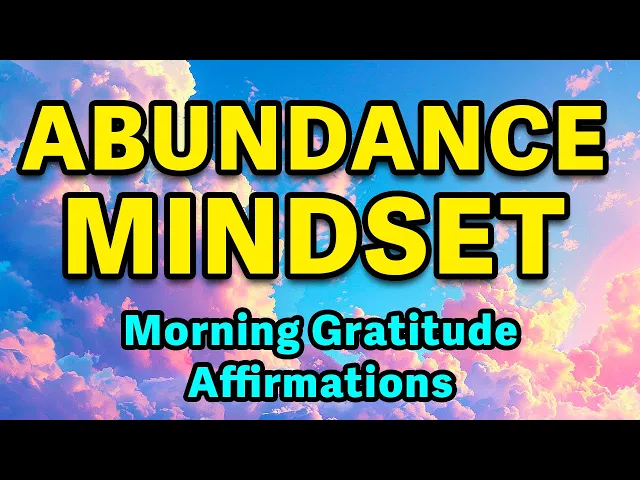 ABUNDANCE MINDSET

Morning Gratitude Affirmations